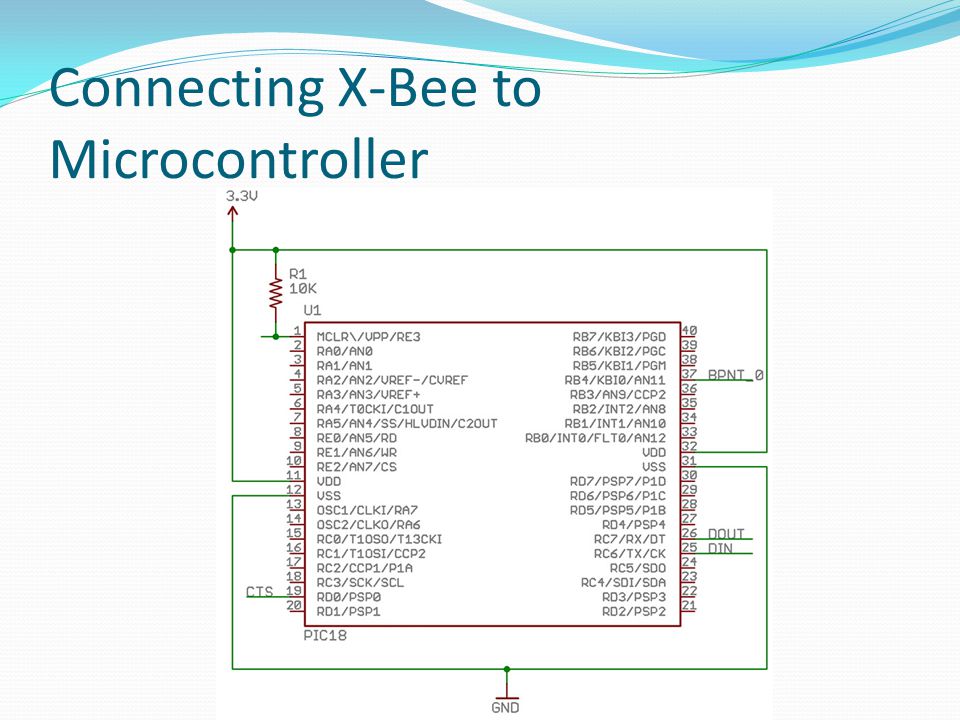 Connecting X-Bee to Microcontroller

3.3V

R1
10K

U1

1 MCLR\/VPP/RE3
2 RA0/AN0
3 RA1/AN1
4 RA2/AN2/VREF-/CVREF
5 RA3/AN3/VREF+
6 RA4/T0CKI/C1OUT
7 RA5/AN4/SS/HLVDIN/C2OUT
8 RE0/AN5/RD
9 RE1/AN6/WR
10 RE2/AN7/CS
11 VDD
12 VSS
13 OSC1/CLKI/RA7
14 OSC2/CLKO/RA6
15 RC0/T1OSO/T13CKI
16 RC1/T1OSI/CCP2
17 RC2/CCP1/P1A
18 RC3/SCK/SCL
19 RD0/PSP0
20 RD1/PSP1

CTS

RB7/KBI3/PGD 40
RB6/KBI2/PGC 39
RB5/KBI1/PGM 38
RB4/KBI0/AN11 37
RB3/AN9/CCP2 36
RB2/INT2/AN8 35
RB1/INT1/AN10 34
RB0/INT0/FLT0/AN12 33
VDD 32
VSS 31
RD7/PSP7/P1D 30
RD6/PSP6/P1C 29
RD5/PSP5/P1B 28
RD4/PSP4 27
RC7/RX/DT 26
RC6/TX/CK 25
RC5/SDO 24
RC4/SDI/SDA 23
RD3/PSP3 22
RD2/PSP2 21

BPNT_0
DOUT
DIN

PIC18

GND